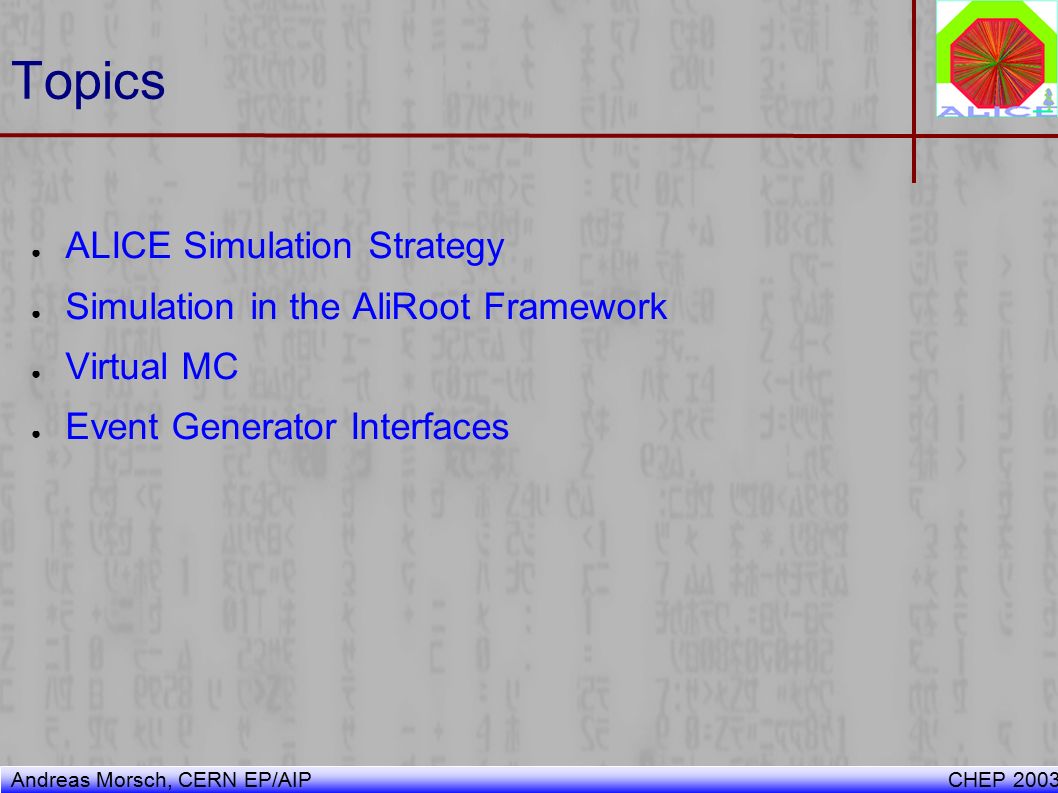 Topics

ALICE

- ALICE Simulation Strategy
- Simulation in the AliRoot Framework
- Virtual MC
- Event Generator Interfaces

Andreas Morsch, CERN EP/AIP

CHEP 2003